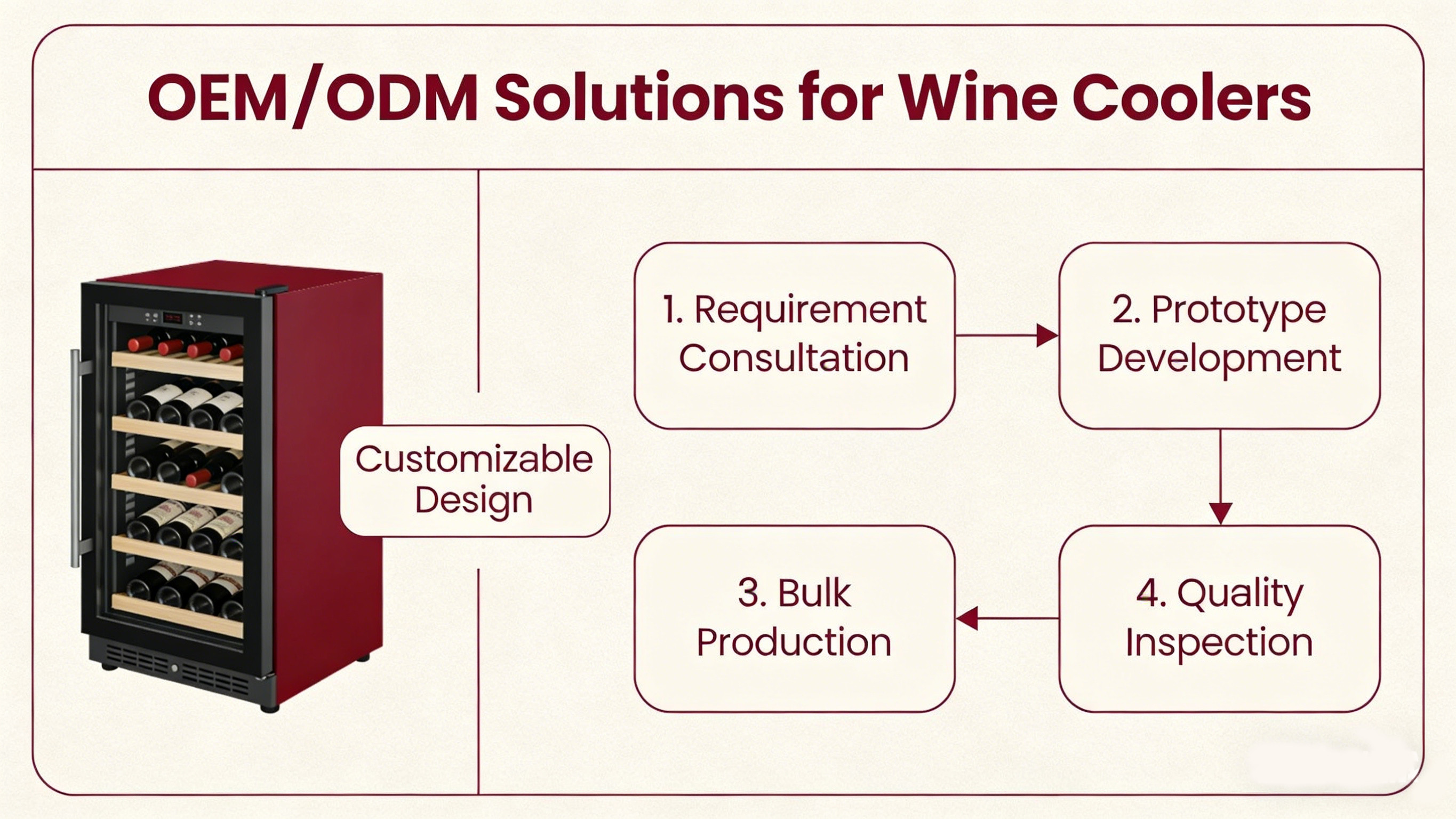 OEM/ODM Solutions for Wine Coolers

Customizable Design

1. Requirement Consultation

2. Prototype Development

3. Bulk Production

4. Quality Inspection